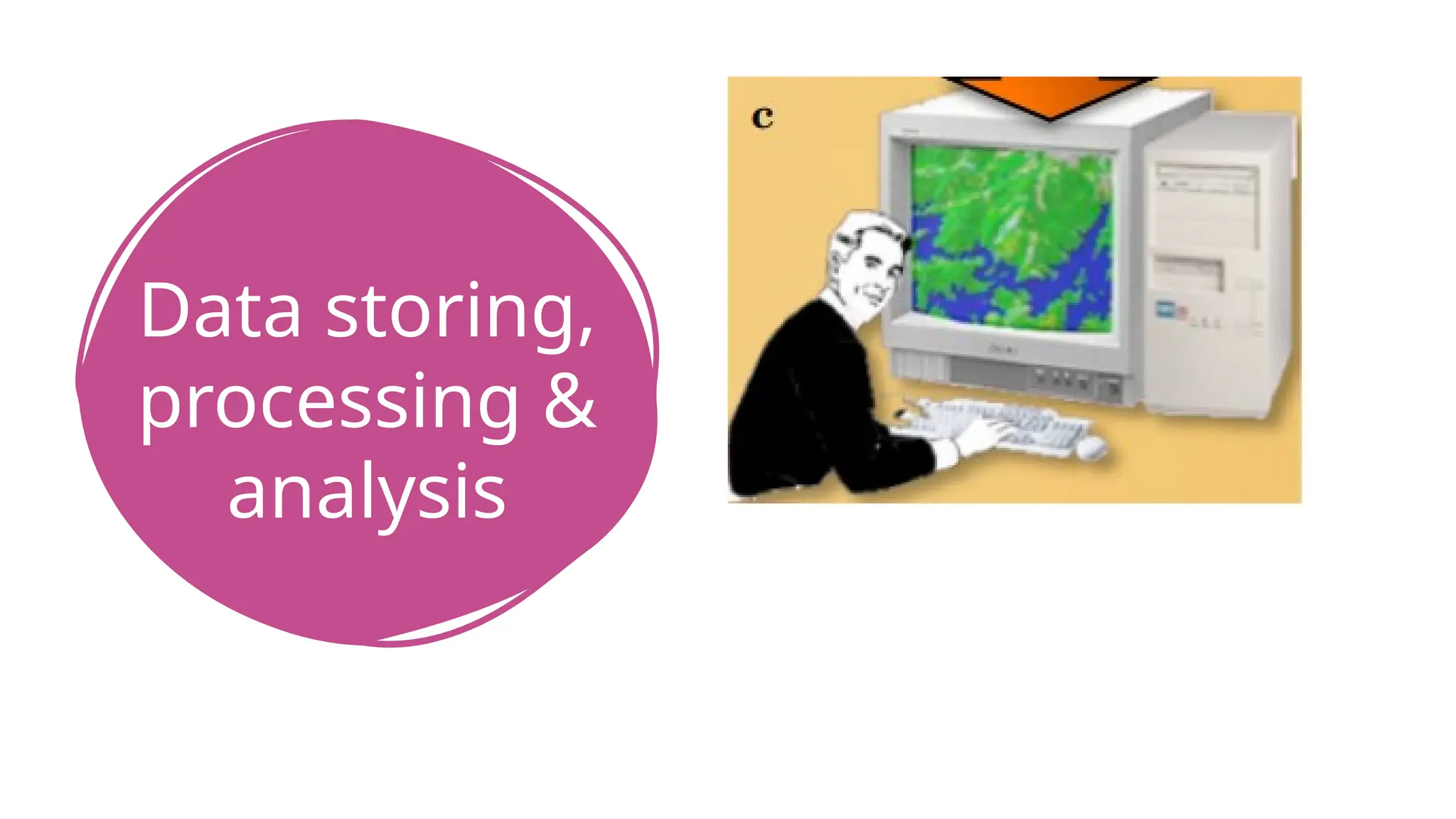 Data storing, processing & analysis

c